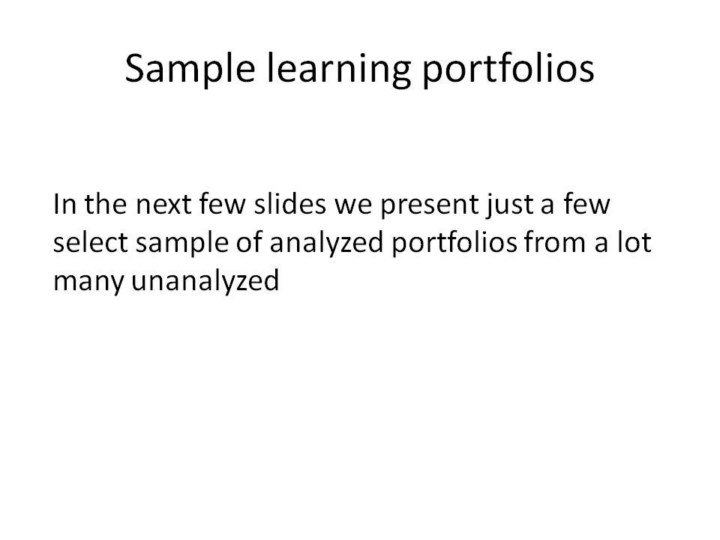 Sample learning portfolios

In the next few slides we present just a few select sample of analyzed portfolios from a lot many unanalyzed